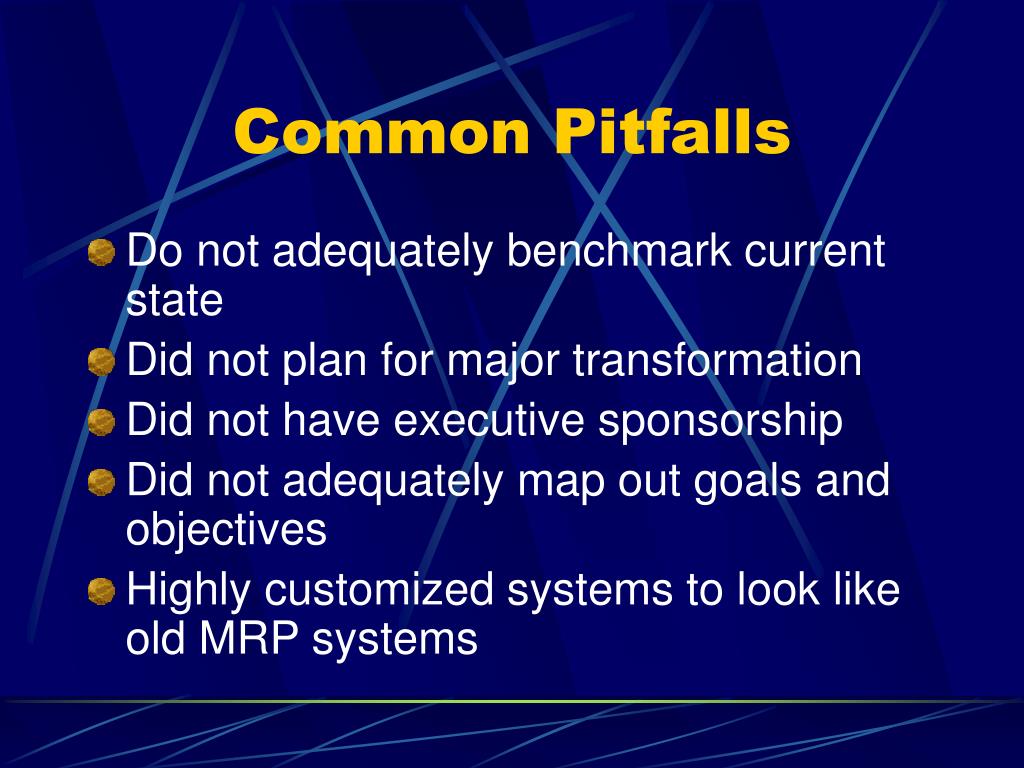 Common Pitfalls

Do not adequately benchmark current state

Did not plan for major transformation

Did not have executive sponsorship

Did not adequately map out goals and objectives

Highly customized systems to look like old MRP systems